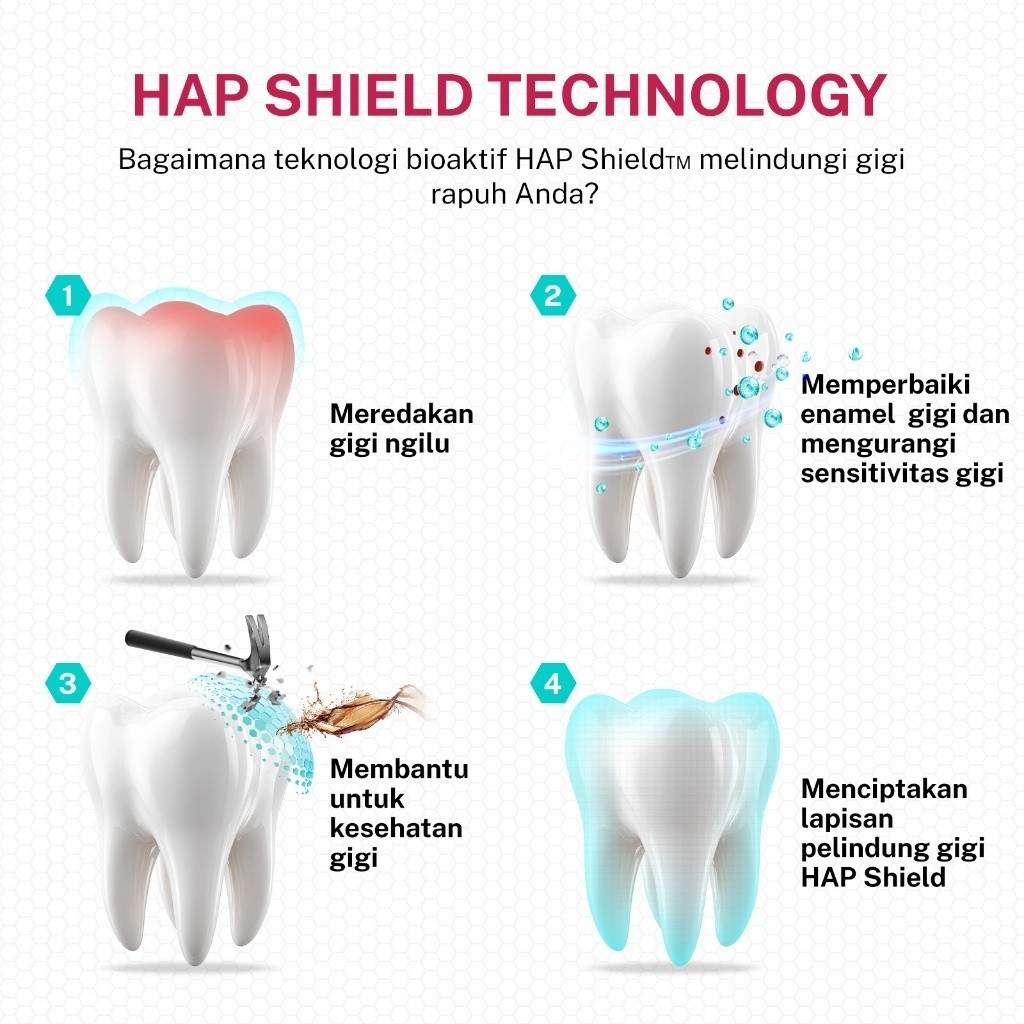 HAP SHIELD TECHNOLOGY

Bagaimana teknologi bioaktif HAP ShieldTM melindungi gigi rapuh Anda?

1

Meredakan gigi ngilu

2

Memperbaiki enamel gigi dan mengurangi sensitivitas gigi

3

Membantu untuk kesehatan gigi

4

Menciptakan lapisan pelindung gigi HAP Shield